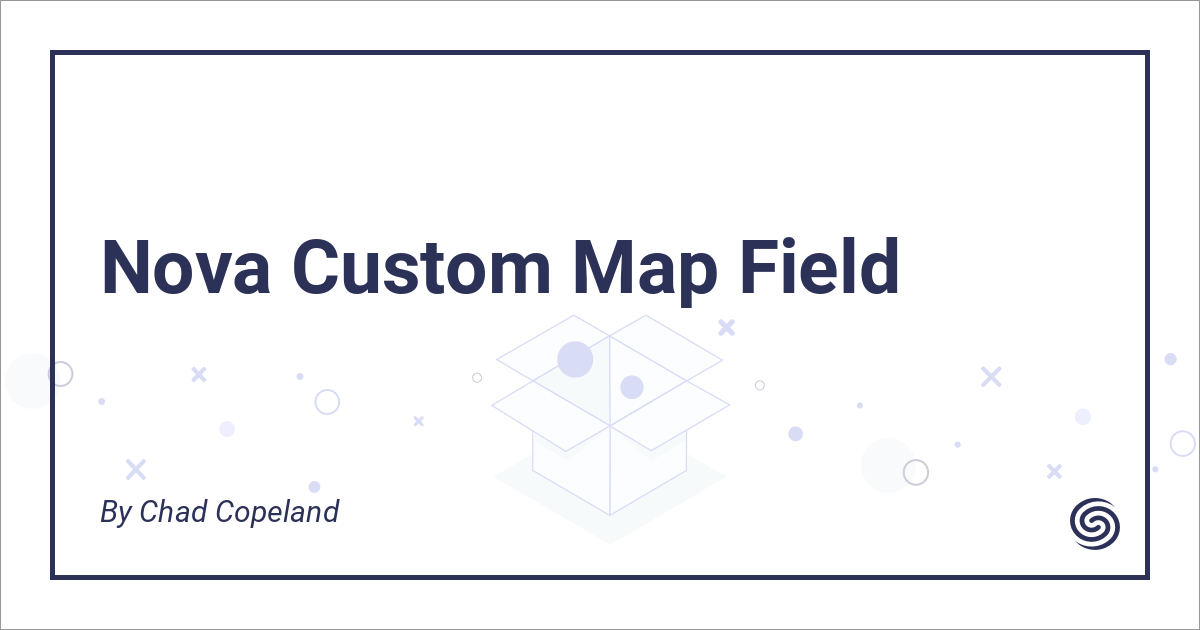 Nova Custom Map Field

By Chad Copeland